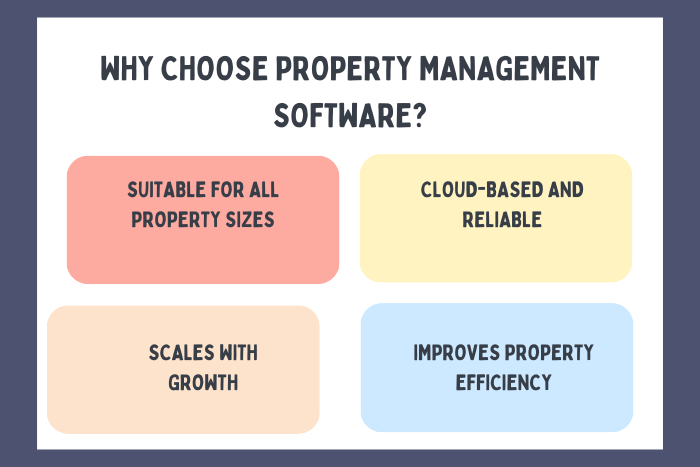 WHY CHOOSE PROPERTY MANAGEMENT SOFTWARE?

SUITABLE FOR ALL PROPERTY SIZES

CLOUD-BASED AND RELIABLE

SCALES WITH GROWTH

IMPROVES PROPERTY EFFICIENCY